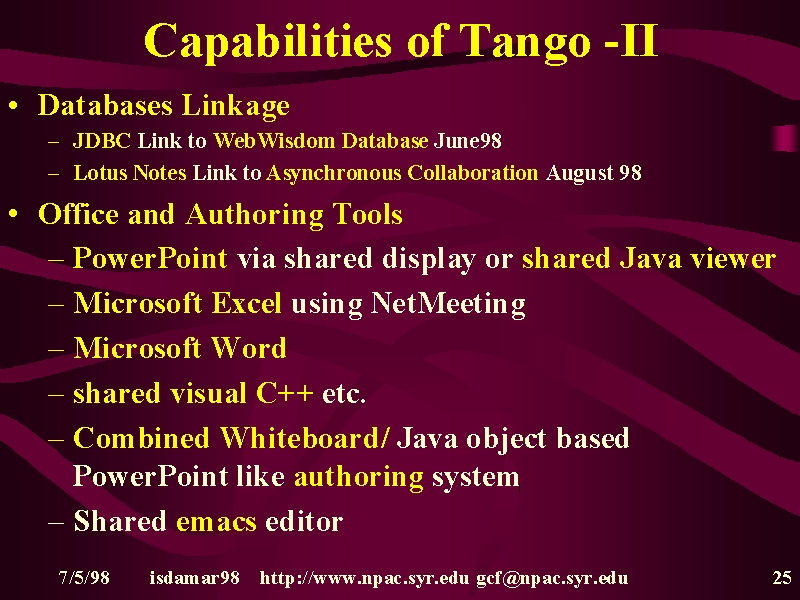 Capabilities of Tango -II

• Databases Linkage
– JDBC Link to WebWisdom Database June98
– Lotus Notes Link to Asynchronous Collaboration August 98

• Office and Authoring Tools
– PowerPoint via shared display or shared Java viewer
– Microsoft Excel using NetMeeting
– Microsoft Word
– shared visual C++ etc.
– Combined Whiteboard/ Java object based PowerPoint like authoring system
– Shared emacs editor

7/5/98 isdamar98 http://www.npac.syr.edu gcf@npac.syr.edu 25